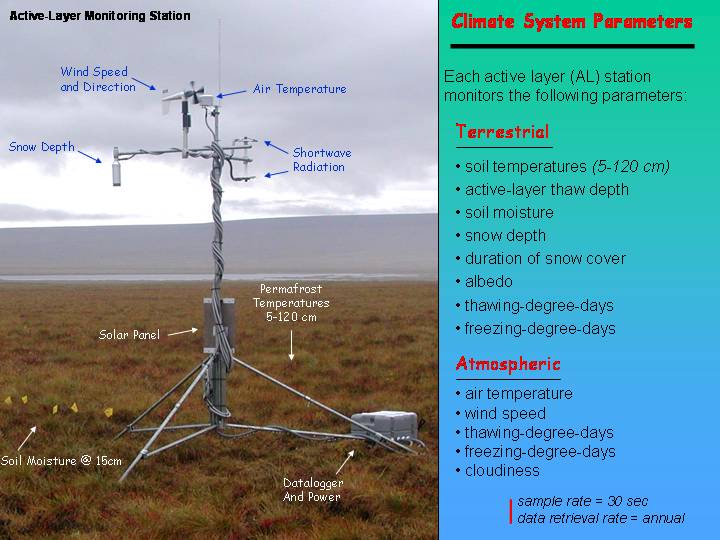 Active-Layer Monitoring Station

Wind Speed and Direction

Air Temperature

Snow Depth

Shortwave Radiation

Permafrost Temperatures 5-120 cm

Solar Panel

Soil Moisture @ 15cm

Datalogger And Power

Climate System Parameters

Each active layer (AL) station monitors the following parameters:

Terrestrial

• soil temperatures (5-120 cm)
• active-layer thaw depth
• soil moisture
• snow depth
• duration of snow cover
• albedo
• thawing-degree-days
• freezing-degree-days

Atmospheric

• air temperature
• wind speed
• thawing-degree-days
• freezing-degree-days
• cloudiness

sample rate = 30 sec
data retrieval rate = annual